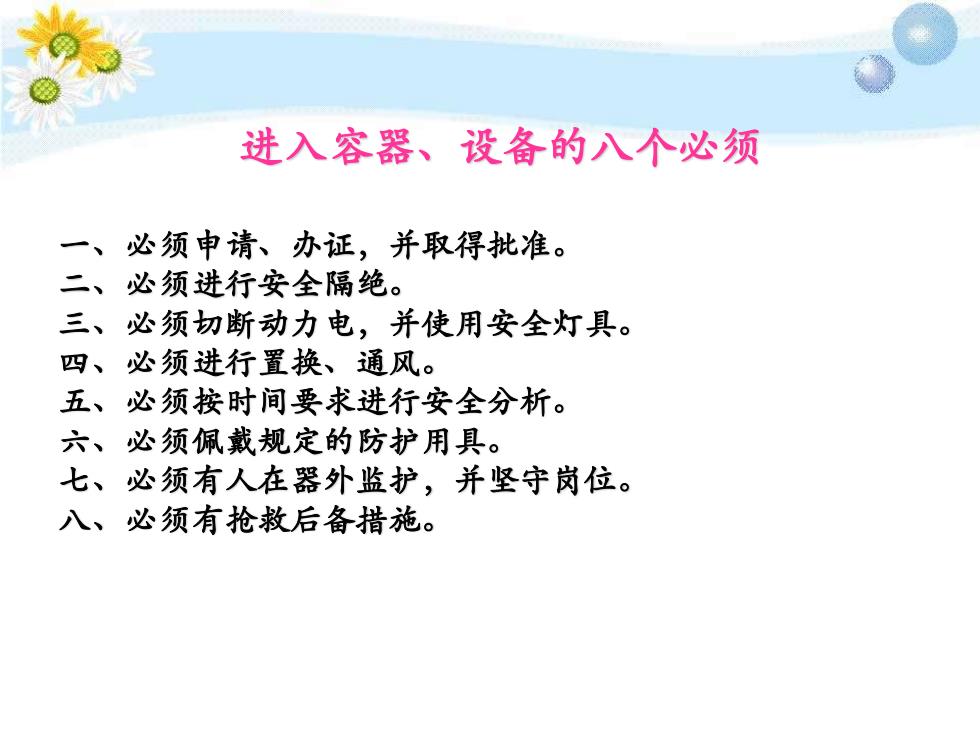 进入容器、设备的八个必须

一、必须申请、办证，并取得批准。
二、必须进行安全隔绝。
三、必须切断动力电，并使用安全灯具。
四、必须进行置换、通风。
五、必须按时间要求进行安全分析。
六、必须佩戴规定的防护用具。
七、必须有人在器外监护，并坚守岗位。
八、必须有抢救后备措施。